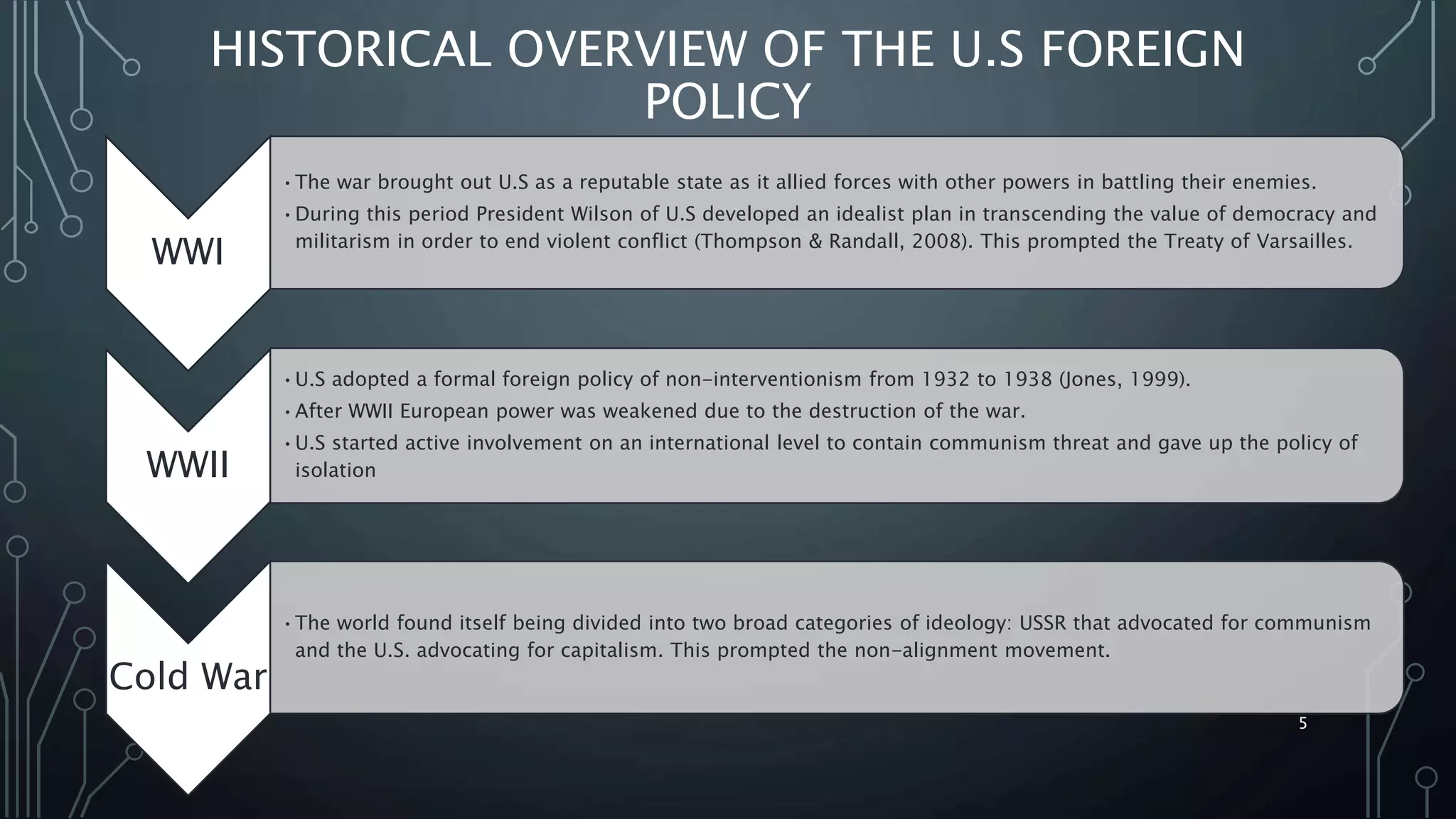 HISTORICAL OVERVIEW OF THE U.S FOREIGN POLICY

WWI

• The war brought out U.S as a reputable state as it allied forces with other powers in battling their enemies.
• During this period President Wilson of U.S developed an idealist plan in transcending the value of democracy and militarism in order to end violent conflict (Thompson & Randall, 2008). This prompted the Treaty of Varsailles.

WWII

• U.S adopted a formal foreign policy of non-interventionism from 1932 to 1938 (Jones, 1999).
• After WWII European power was weakened due to the destruction of the war.
• U.S started active involvement on an international level to contain communism threat and gave up the policy of isolation

Cold War

• The world found itself being divided into two broad categories of ideology: USSR that advocated for communism and the U.S. advocating for capitalism. This prompted the non-alignment movement.

5